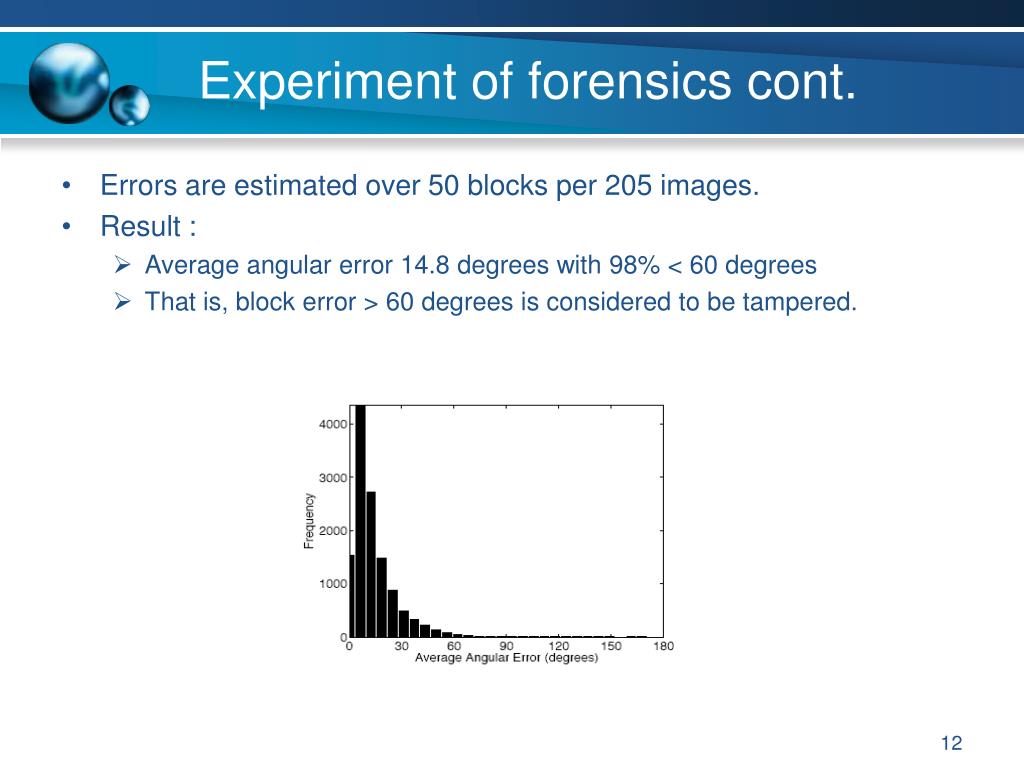 Experiment of forensics cont.

• Errors are estimated over 50 blocks per 205 images.
• Result :
➢ Average angular error 14.8 degrees with 98% < 60 degrees
➢ That is, block error > 60 degrees is considered to be tampered.

4000
3000
2000
1000
0
Frequency
0 30 60 90 120 150 180
Average Angular Error (degrees)

12